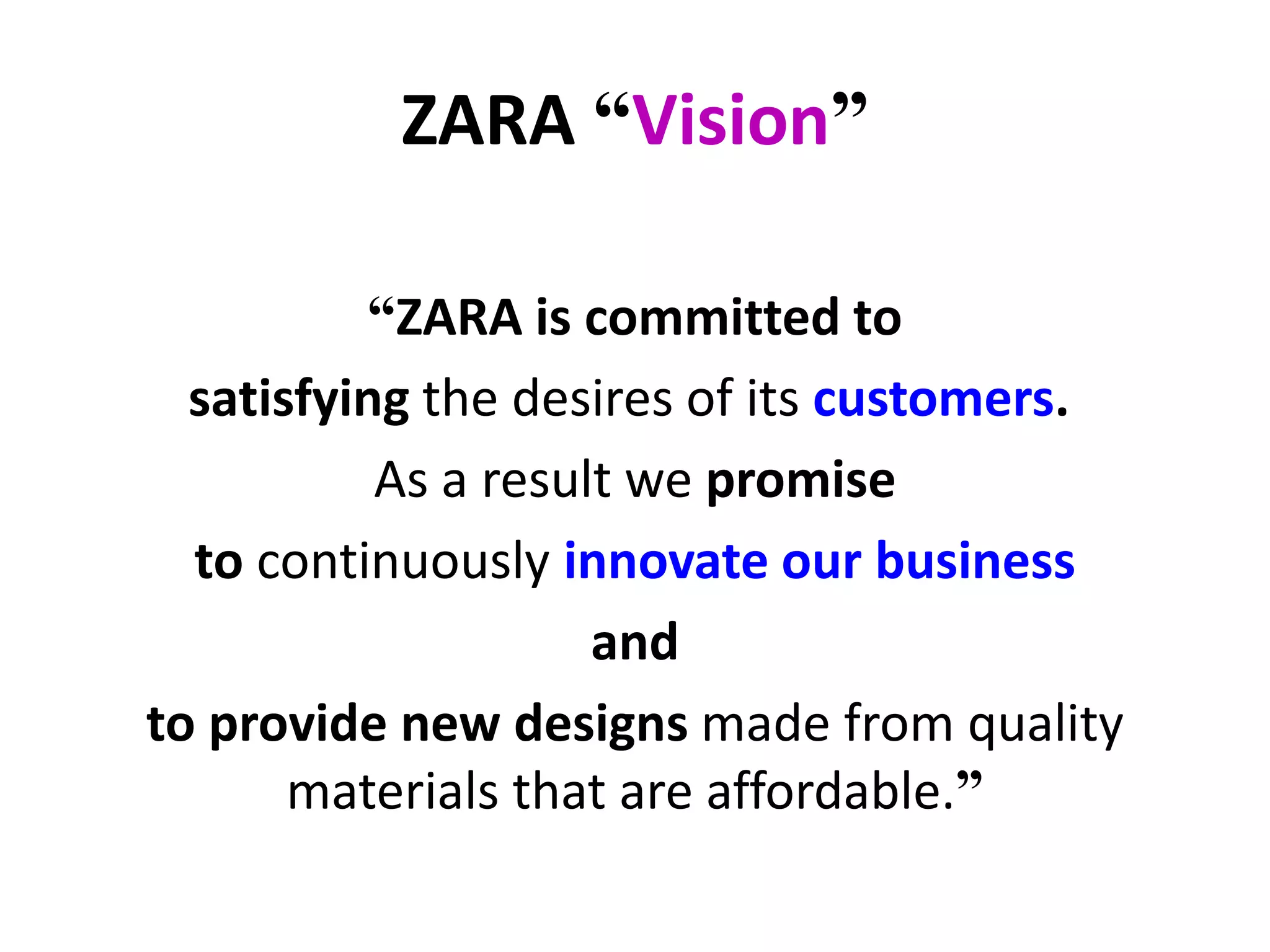 ZARA “Vision”

“ZARA is committed to satisfying the desires of its customers. As a result we promise to continuously innovate our business and to provide new designs made from quality materials that are affordable.”